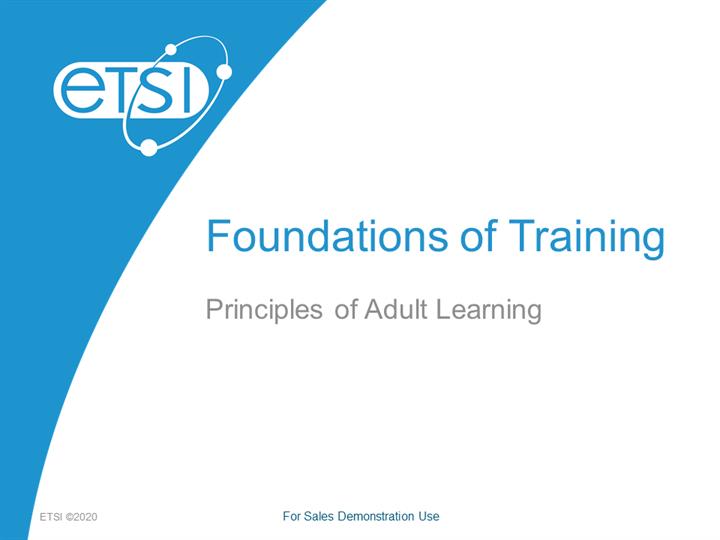 eTSI

Foundations of Training

Principles of Adult Learning

ETSI ©2020

For Sales Demonstration Use